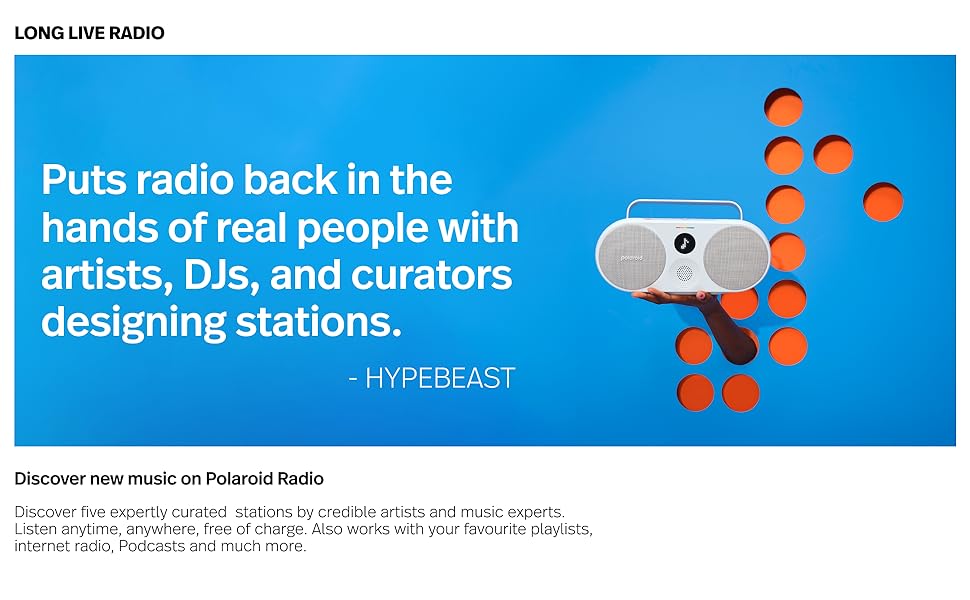 LONG LIVE RADIO

Puts radio back in the hands of real people with artists, DJs, and curators designing stations.

- HYPEBEAST

polaroid

Discover new music on Polaroid Radio

Discover five expertly curated stations by credible artists and music experts. Listen anytime, anywhere, free of charge. Also works with your favourite playlists, internet radio, Podcasts and much more.